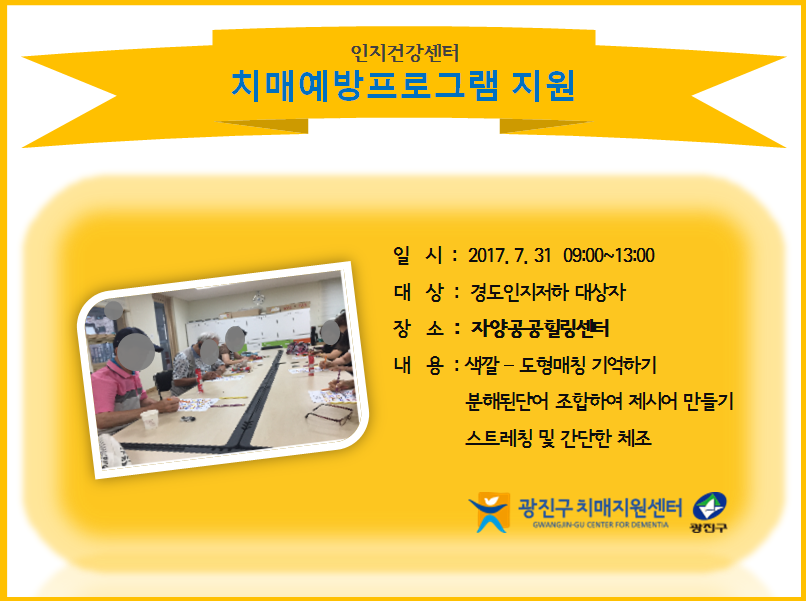 인지건강센터

치매예방프로그램 지원

일 시 : 2017. 7. 31 09:00~13:00

대 상 : 경도인지저하 대상자

장 소 : 자양공공힐링센터

내 용 : 색깔 – 도형매칭 기억하기

분해된단어 조합하여 제시어 만들기

스트레칭 및 간단한 체조

광진구 치매지원센터
GWANGJIN-GU CENTER FOR DEMENTIA

광진구